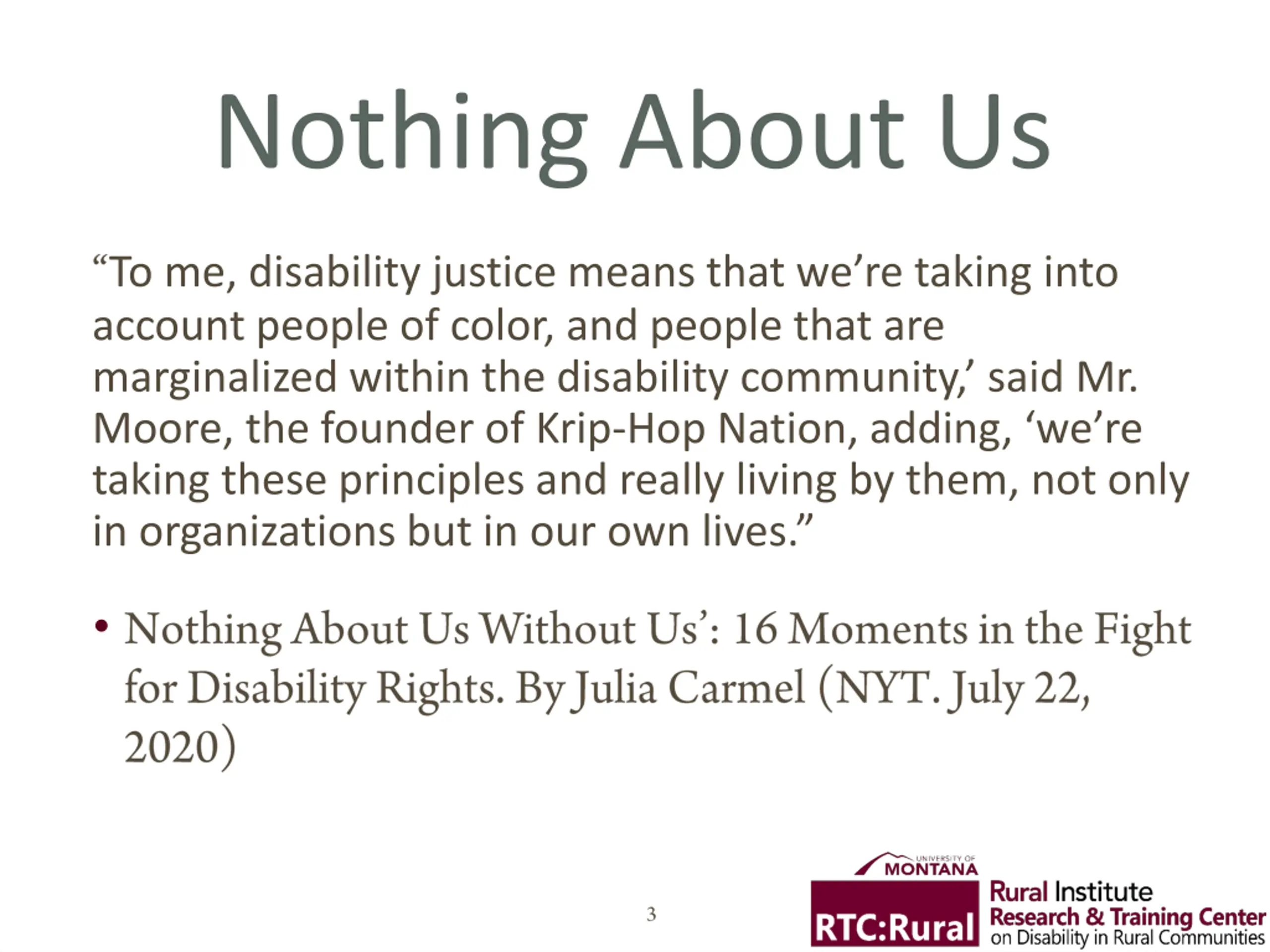 Nothing About Us

“To me, disability justice means that we’re taking into account people of color, and people that are marginalized within the disability community,’ said Mr. Moore, the founder of Krip-Hop Nation, adding, ‘we’re taking these principles and really living by them, not only in organizations but in our own lives.”

• Nothing About Us Without Us’: 16 Moments in the Fight for Disability Rights. By Julia Carmel (NYT. July 22, 2020)

3

UNIVERSITY OF MONTANA

RTC:Rural

Rural Institute
Research & Training Center
on Disability in Rural Communities